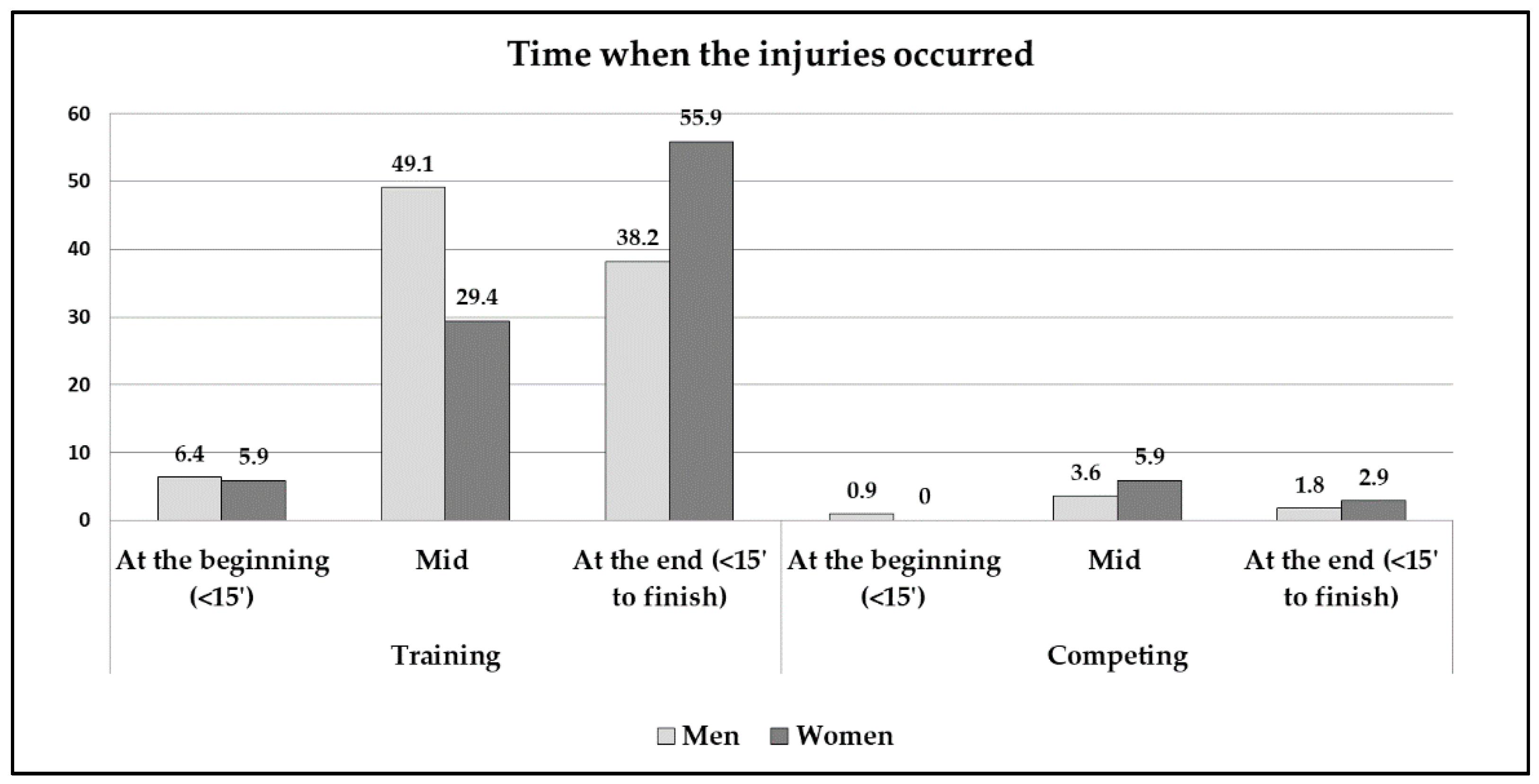 Time when the injuries occurred

60
50
40
30
20
10
0

6.4 5.9
49.1 29.4
38.2 55.9
0.9 0
3.6 5.9
1.8 2.9

At the beginning (<15')
Mid
At the end (<15' to finish)
At the beginning (<15')
Mid
At the end (<15' to finish)

Training
Competing

Men Women